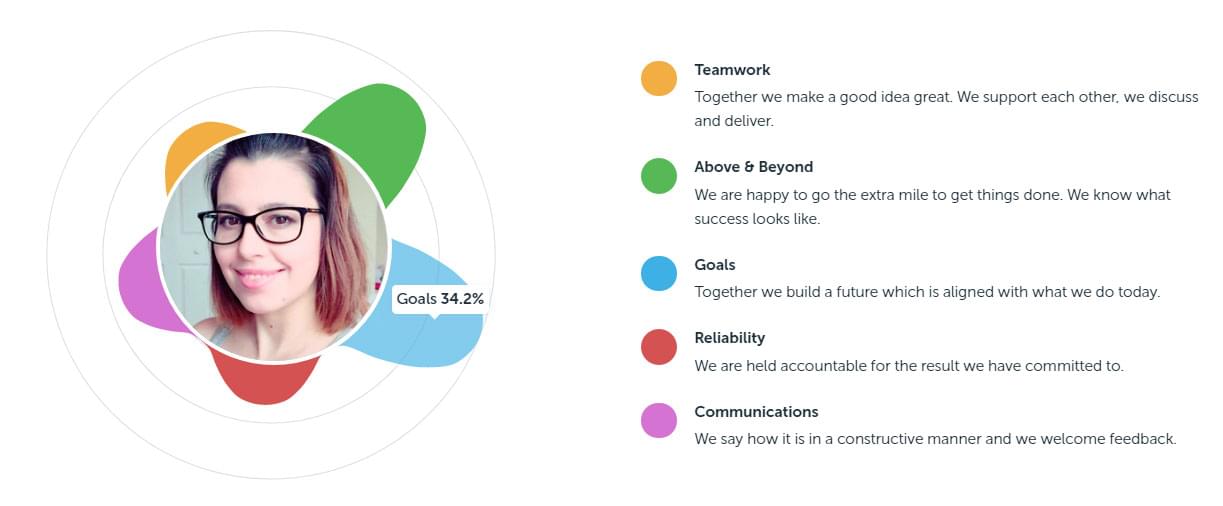 Goals 34.2%

Teamwork
Together we make a good idea great. We support each other, we discuss and deliver.

Above & Beyond
We are happy to go the extra mile to get things done. We know what success looks like.

Goals
Together we build a future which is aligned with what we do today.

Reliability
We are held accountable for the result we have committed to.

Communications
We say how it is in a constructive manner and we welcome feedback.